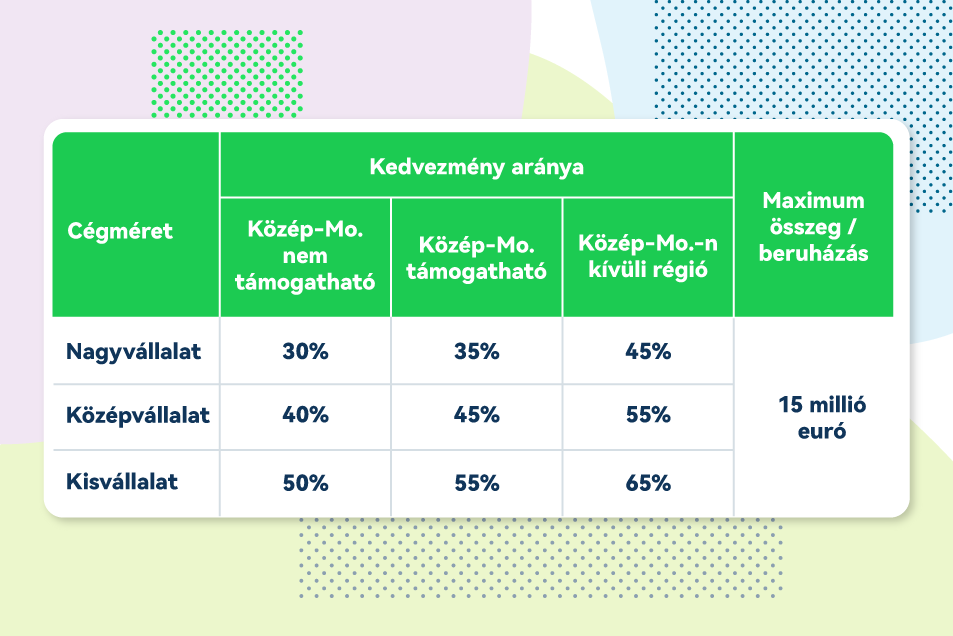 | Cégméret | Kedvezmény aránya | | | Maximum összeg / beruházás |
|---|---|---|---|---|
| | Közép-Mo. nem támogatható | Közép-Mo. támogatható | Közép-Mo.-n kívüli régió | |
| Nagyvállalat | 30% | 35% | 45% | 15 millió euró |
| Középvállalat | 40% | 45% | 55% | |
| Kisvállalat | 50% | 55% | 65% | |